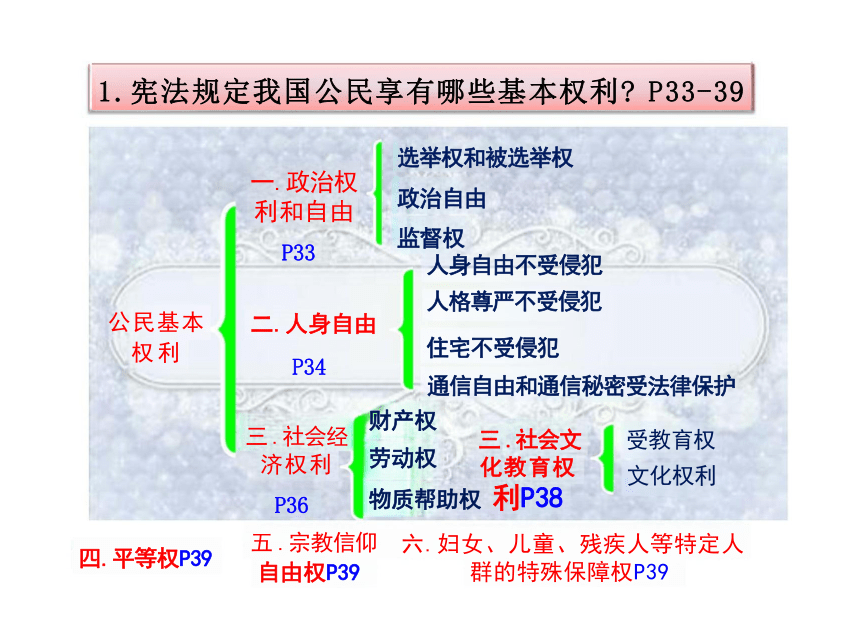 1.宪法规定我国公民享有哪些基本权利？P33-39

公民基本权利

一.政治权利和自由
P33
选举权和被选举权
政治自由
监督权

二.人身自由
P34
人身自由不受侵犯
人格尊严不受侵犯
住宅不受侵犯
通信自由和通信秘密受法律保护

三.社会经济权利
P36
财产权
劳动权
物质帮助权

三.社会文化教育权利P38
受教育权
文化权利

四.平等权P39

五.宗教信仰自由权P39

六.妇女、儿童、残疾人等特定人群的特殊保障权P39